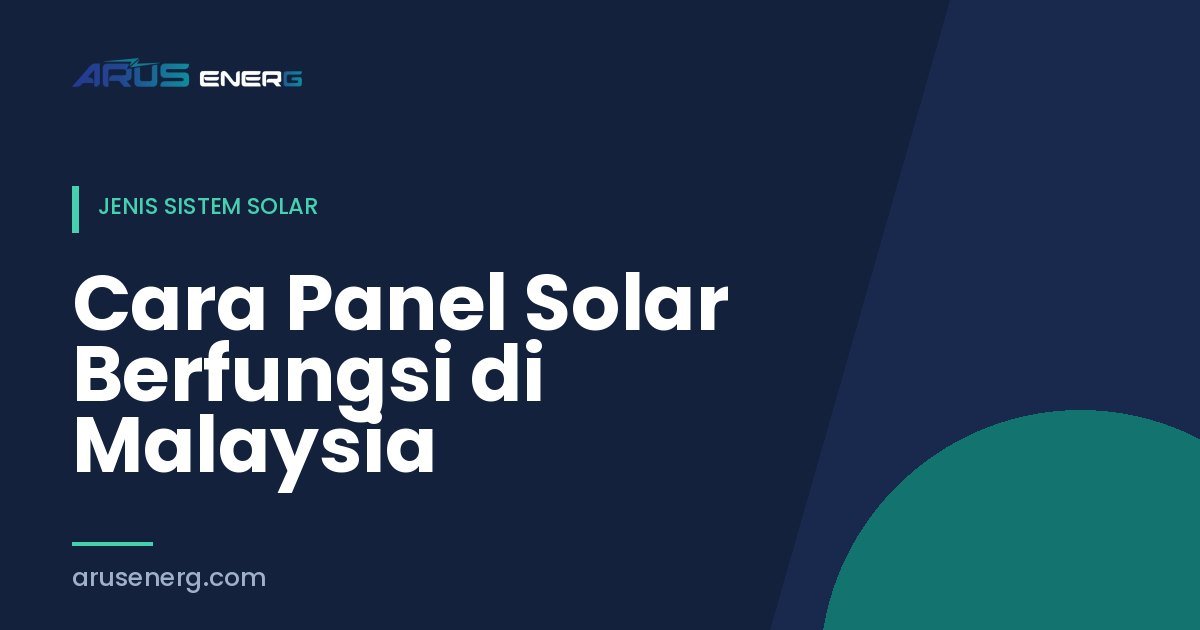 ARUS ENERG

JENIS SISTEM SOLAR

Cara Panel Solar Berfungsi di Malaysia

arusenerg.com